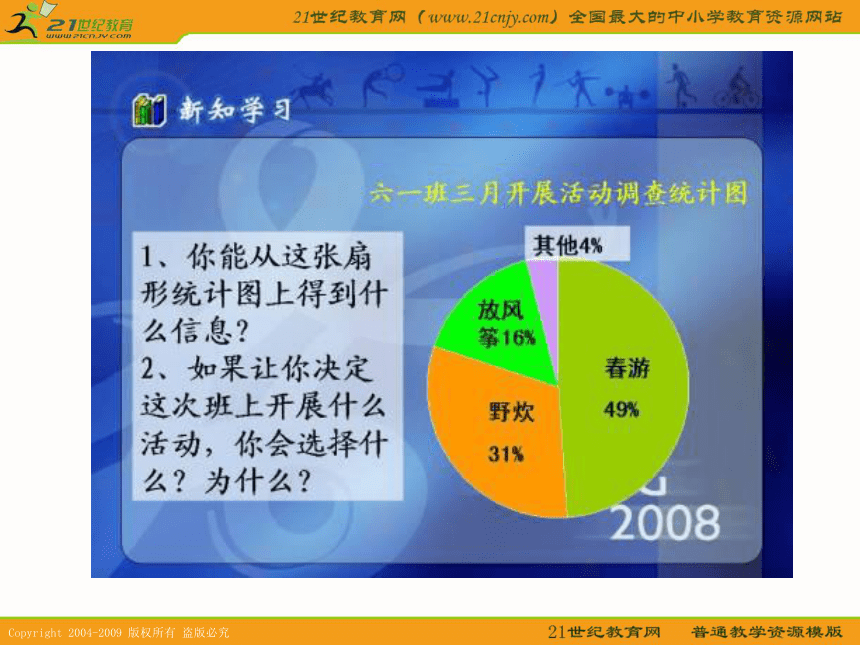 21世纪教育
www.21cnjy.com

21世纪教育网（www.21cnjy.com）全国最大的中小学教育资源网站

新知学习

六一班三月开展活动调查统计图

1、你能从这张扇形统计图上得到什么信息？
2、如果让你决定这次班上开展什么活动，你会选择什么？为什么？

其他4%
放风筝16%
春游 49%
野炊 31%

2008

Copyright 2004-2009 版权所有 盗版必究

21世纪教育网 普通教学资源模版